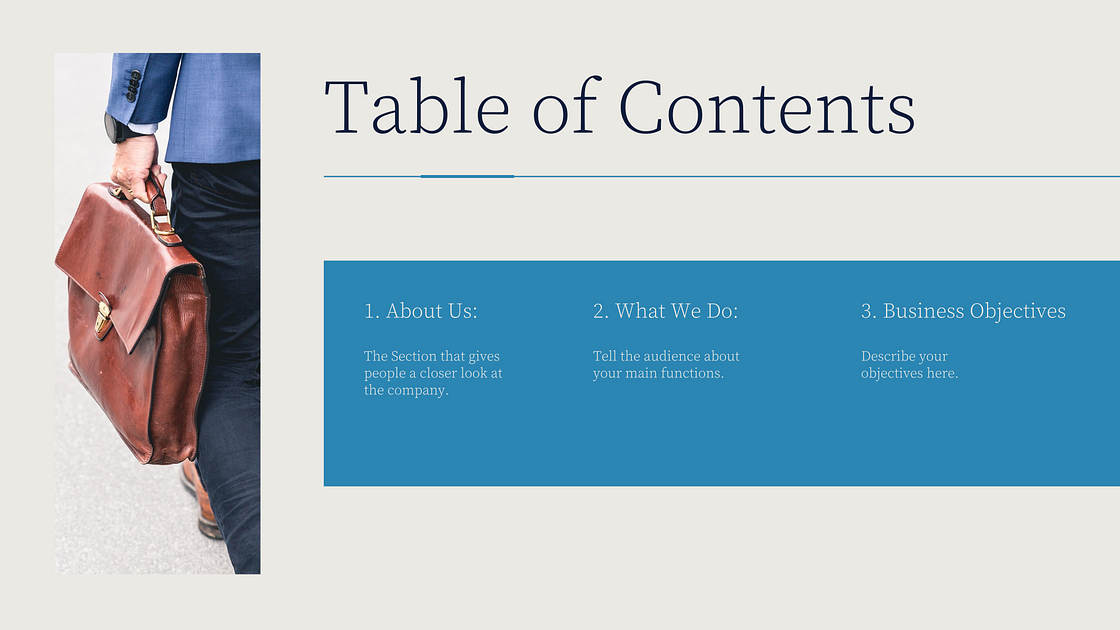 Table of Contents

1. About Us:

The Section that gives people a closer look at the company.

2. What We Do:

Tell the audience about your main functions.

3. Business Objectives

Describe your objectives here.